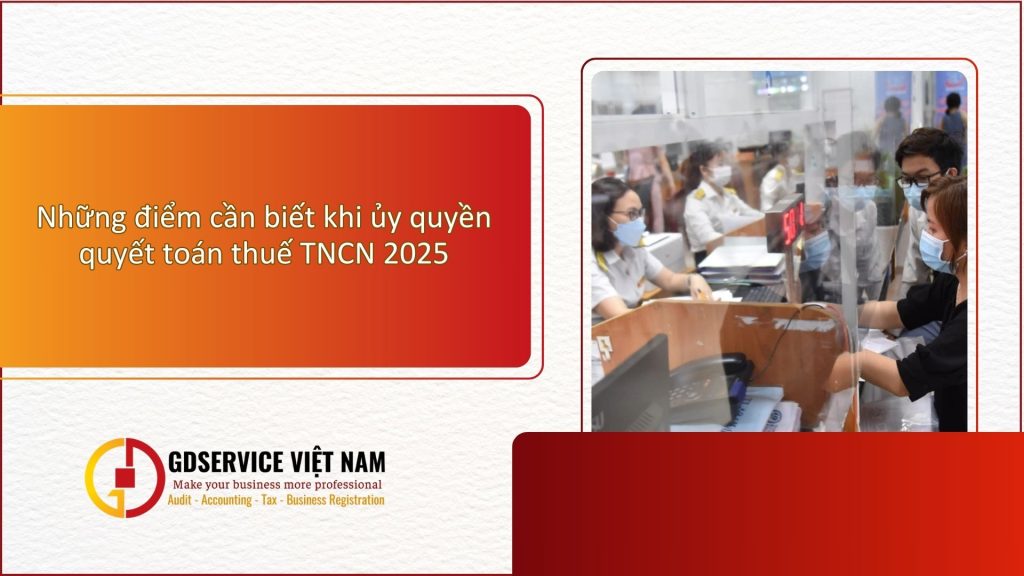 Những điểm cần biết khi ủy quyền quyết toán thuế TNCN 2025

GDSERVICE VIỆT NAM
Make your business more professional
Audit - Accounting - Tax - Business Registration